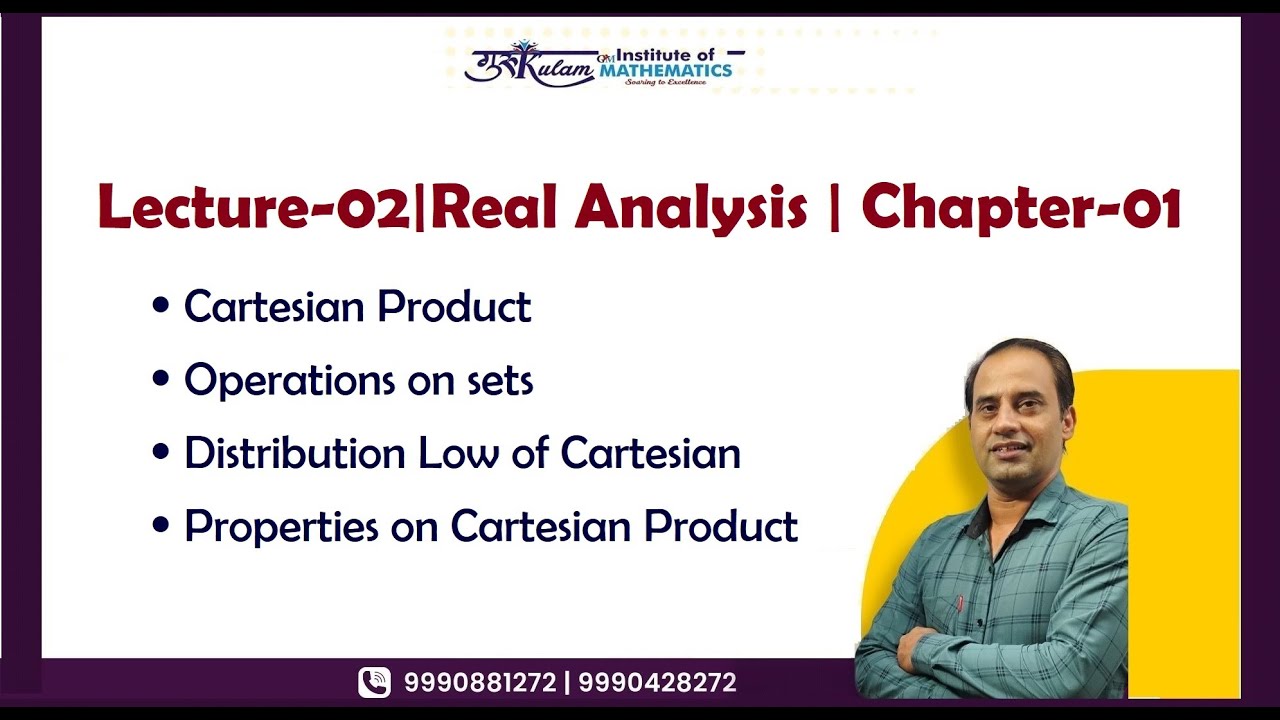 गुरुKulam GM Institute of MATHEMATICS
Soaring to Excellence

Lecture-02|Real Analysis | Chapter-01

• Cartesian Product
• Operations on sets
• Distribution Low of Cartesian
• Properties on Cartesian Product

9990881272 | 9990428272